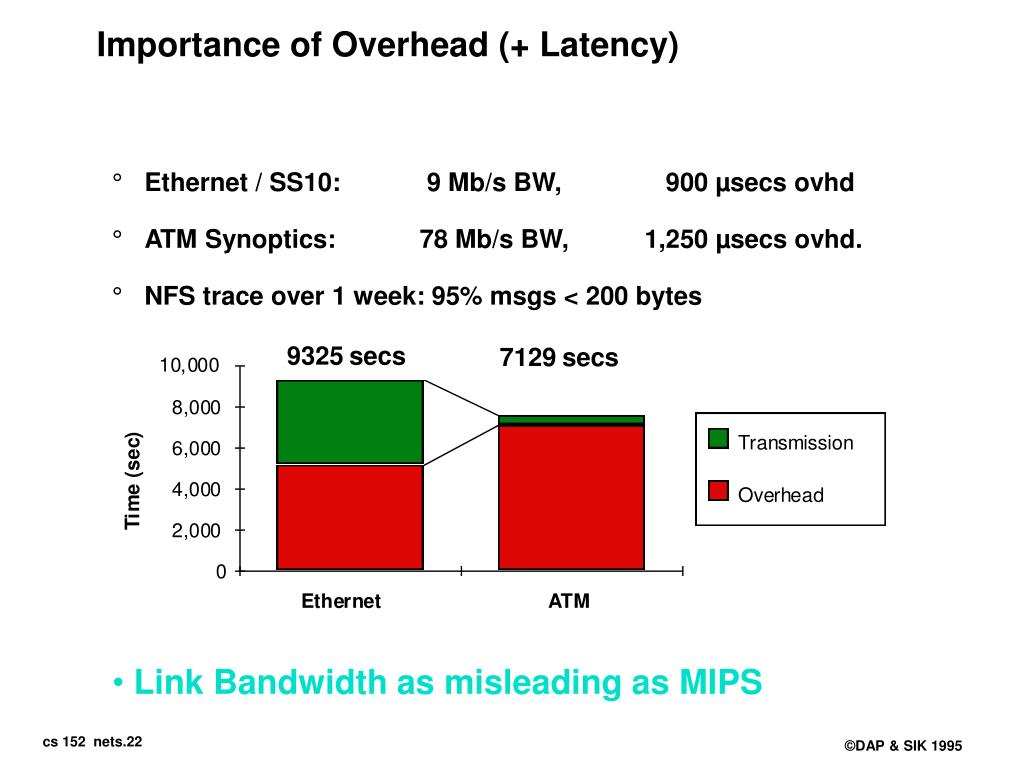 Importance of Overhead (+ Latency)

° Ethernet / SS10: 9 Mb/s BW, 900 µsecs ovhd

° ATM Synoptics: 78 Mb/s BW, 1,250 µsecs ovhd.

° NFS trace over 1 week: 95% msgs < 200 bytes

9325 secs

7129 secs

10,000
8,000
6,000
4,000
2,000
0

Time (sec)

Ethernet

ATM

Transmission

Overhead

• Link Bandwidth as misleading as MIPS

cs 152 nets.22

©DAP & SIK 1995